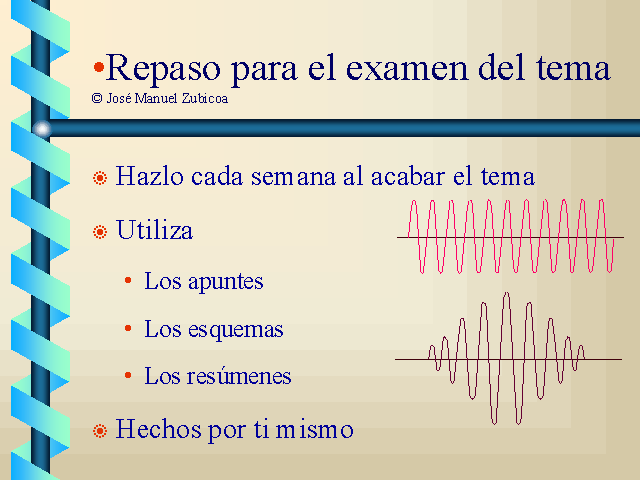 •Repaso para el examen del tema
© José Manuel Zubicoa

Hazlo cada semana al acabar el tema

Utiliza

• Los apuntes

• Los esquemas

• Los resúmenes

Hechos por ti mismo